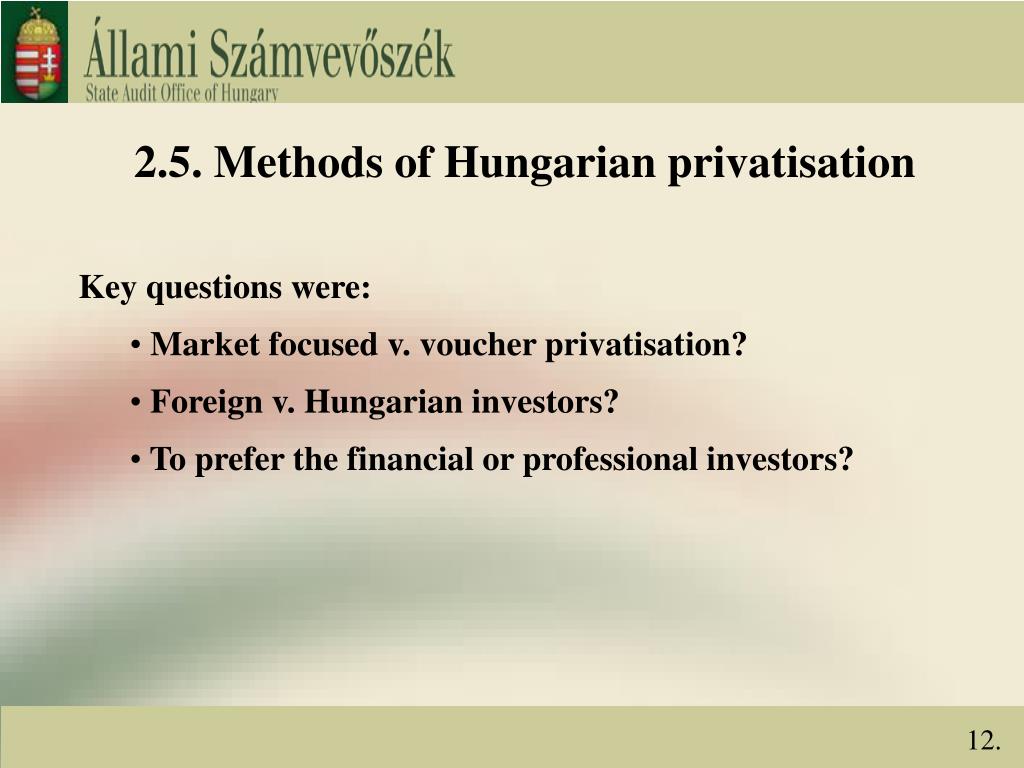 Állami Számvevőszék
State Audit Office of Hungary

2.5. Methods of Hungarian privatisation

Key questions were:

• Market focused v. voucher privatisation?

• Foreign v. Hungarian investors?

• To prefer the financial or professional investors?

12.